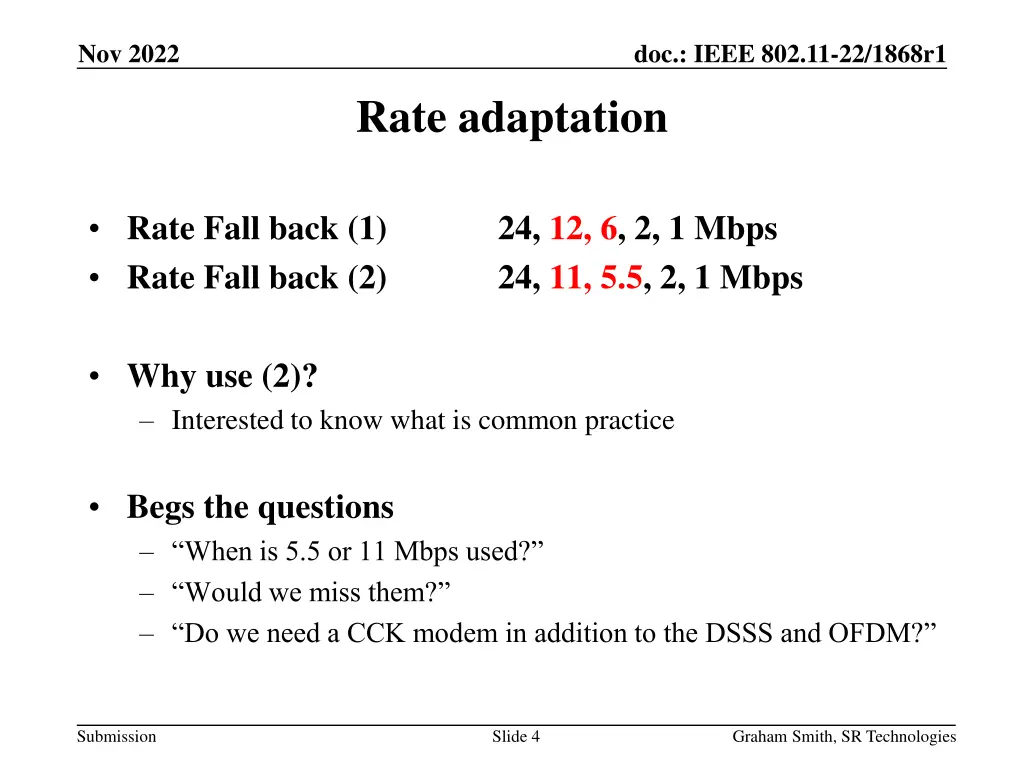 Nov 2022

doc.: IEEE 802.11-22/1868r1

Rate adaptation

• Rate Fall back (1) 24, 12, 6, 2, 1 Mbps
• Rate Fall back (2) 24, 11, 5.5, 2, 1 Mbps

• Why use (2)?
– Interested to know what is common practice

• Begs the questions
– “When is 5.5 or 11 Mbps used?”
– “Would we miss them?”
– “Do we need a CCK modem in addition to the DSSS and OFDM?”

Submission

Slide 4

Graham Smith, SR Technologies